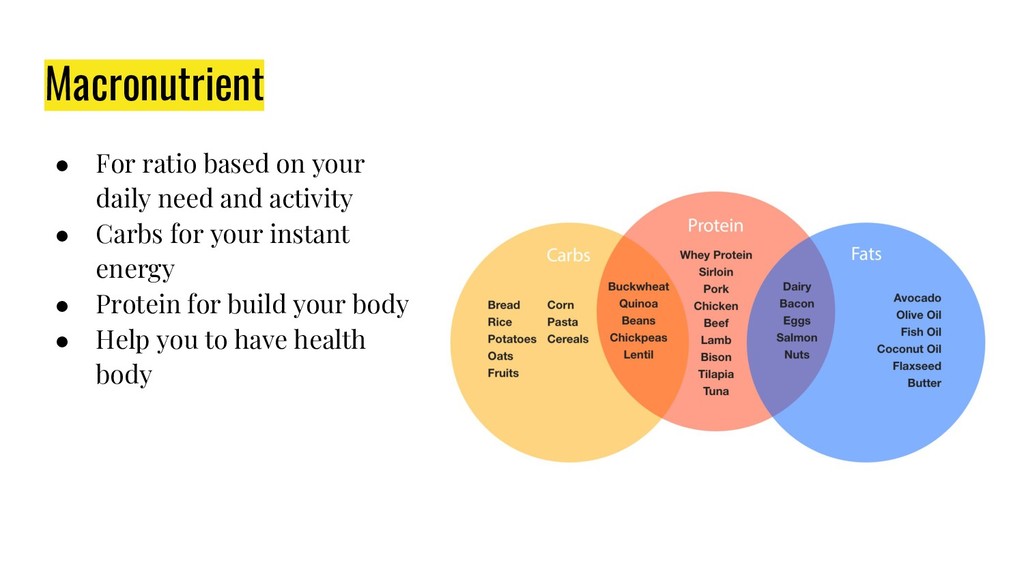 Macronutrient

● For ratio based on your daily need and activity
● Carbs for your instant energy
● Protein for build your body
● Help you to have health body

Carbs
Bread
Rice
Potatoes
Oats
Fruits

Corn
Pasta
Cereals

Buckwheat
Quinoa
Beans
Chickpeas
Lentil

Protein
Whey Protein
Sirloin
Pork
Chicken
Beef
Lamb
Bison
Tilapia
Tuna

Dairy
Bacon
Eggs
Salmon
Nuts

Fats
Avocado
Olive Oil
Fish Oil
Coconut Oil
Flaxseed
Butter